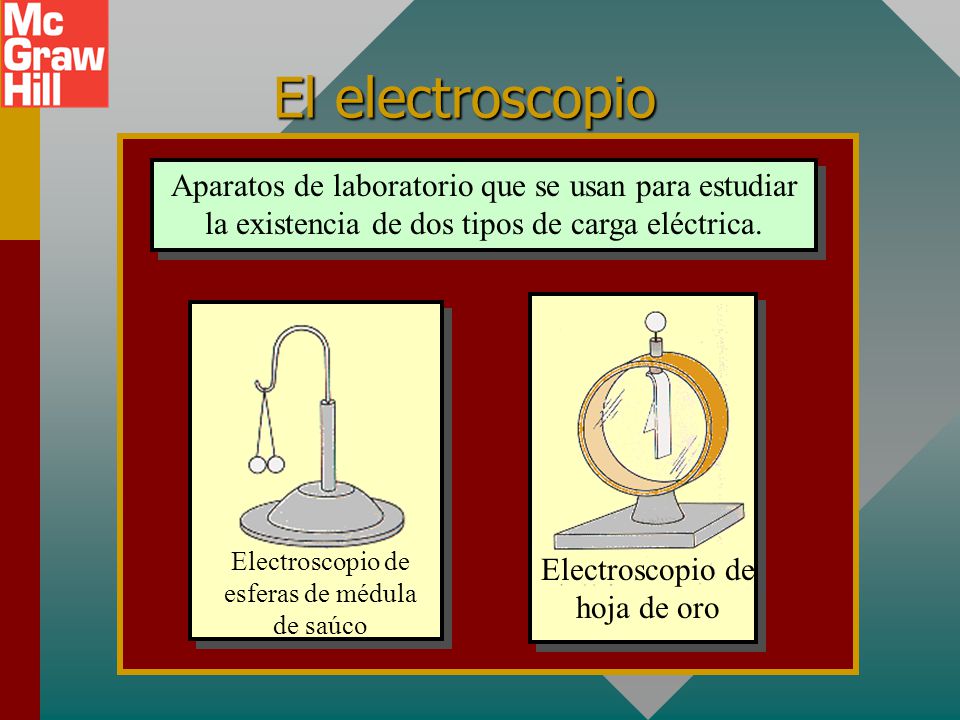 Mc Graw Hill

El electroscopio

Aparatos de laboratorio que se usan para estudiar la existencia de dos tipos de carga eléctrica.

Electroscopio de esferas de médula de saúco

Electroscopio de hoja de oro